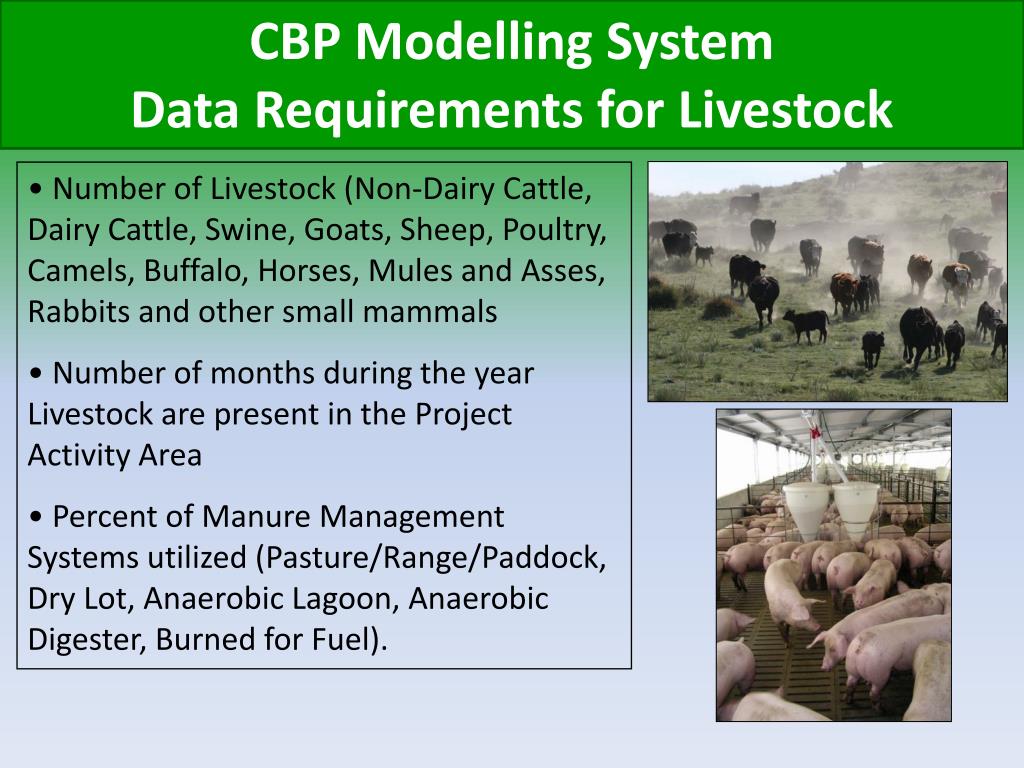 CBP Modelling System
Data Requirements for Livestock

• Number of Livestock (Non-Dairy Cattle, Dairy Cattle, Swine, Goats, Sheep, Poultry, Camels, Buffalo, Horses, Mules and Asses, Rabbits and other small mammals

• Number of months during the year Livestock are present in the Project Activity Area

• Percent of Manure Management Systems utilized (Pasture/Range/Paddock, Dry Lot, Anaerobic Lagoon, Anaerobic Digester, Burned for Fuel).